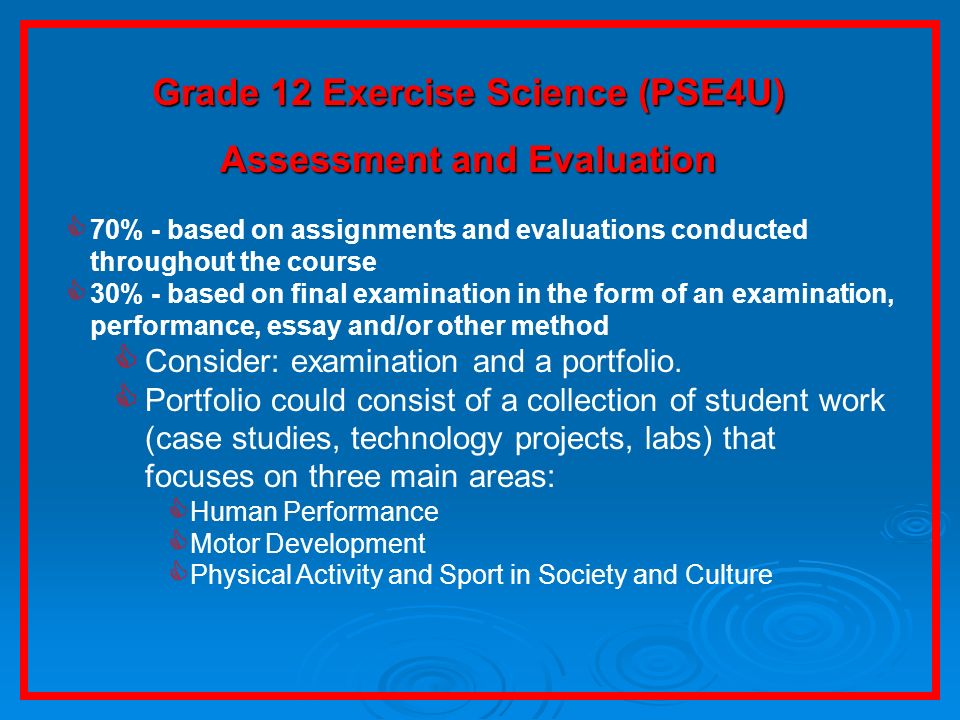 Grade 12 Exercise Science (PSE4U)

Assessment and Evaluation

70% - based on assignments and evaluations conducted throughout the course

30% - based on final examination in the form of an examination, performance, essay and/or other method

Consider: examination and a portfolio.

Portfolio could consist of a collection of student work (case studies, technology projects, labs) that focuses on three main areas:

Human Performance

Motor Development

Physical Activity and Sport in Society and Culture